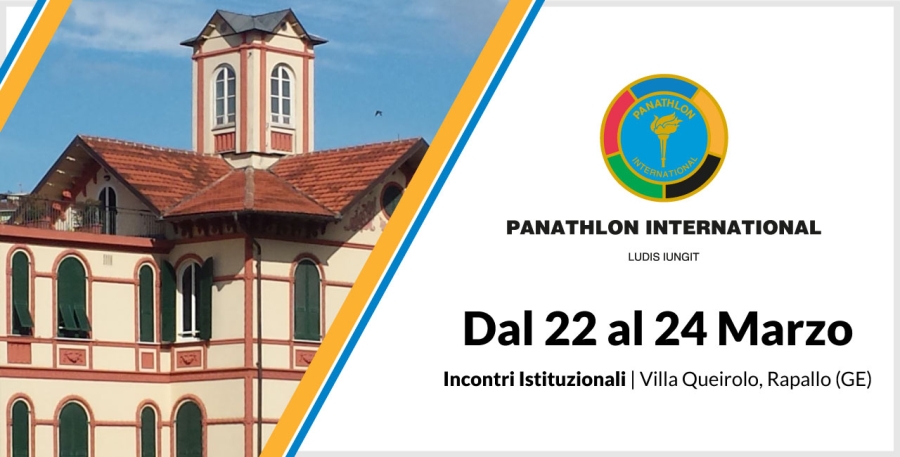 PANATHLON
INTERNATIONAL

PANATHLON INTERNATIONAL

LUDIS IUNGIT

Dal 22 al 24 Marzo

Incontri Istituzionali | Villa Queirolo, Rapallo (GE)